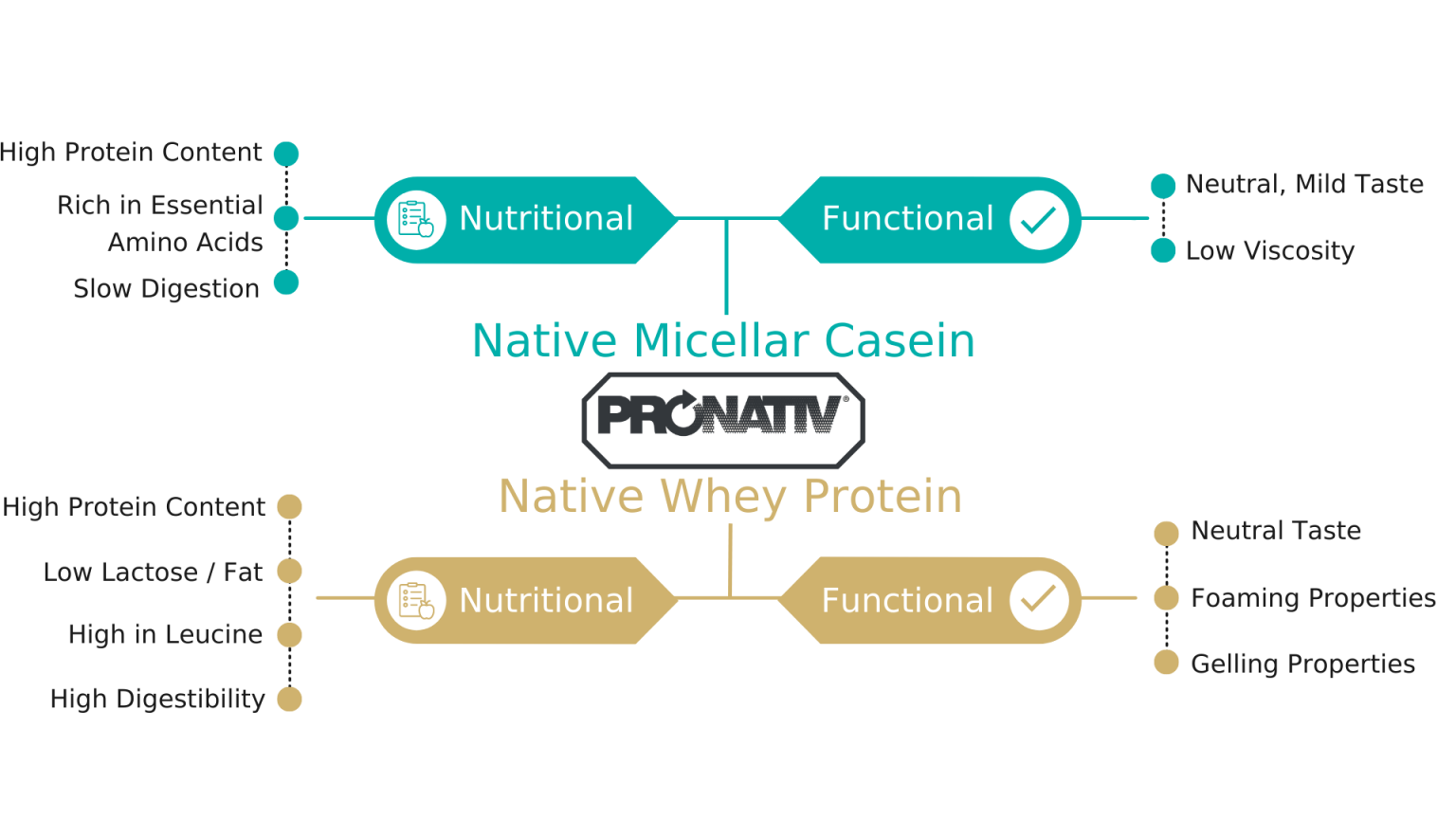 High Protein Content
Rich in Essential Amino Acids
Slow Digestion

Nutritional

Functional

Neutral, Mild Taste
Low Viscosity

Native Micellar Casein

PRONATIV®

Native Whey Protein

High Protein Content
Low Lactose / Fat
High in Leucine
High Digestibility

Nutritional

Functional

Neutral Taste
Foaming Properties
Gelling Properties